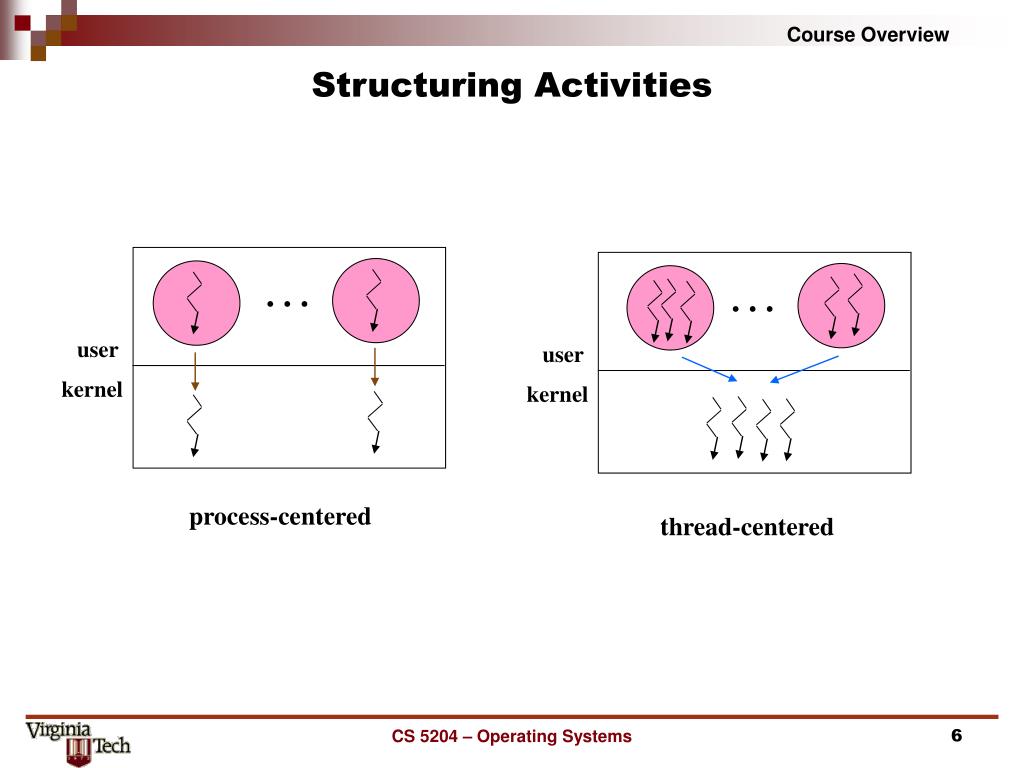 Course Overview

Structuring Activities

. . .

user

kernel

process-centered

. . .

user

kernel

thread-centered

Virginia Tech

CS 5204 – Operating Systems

6